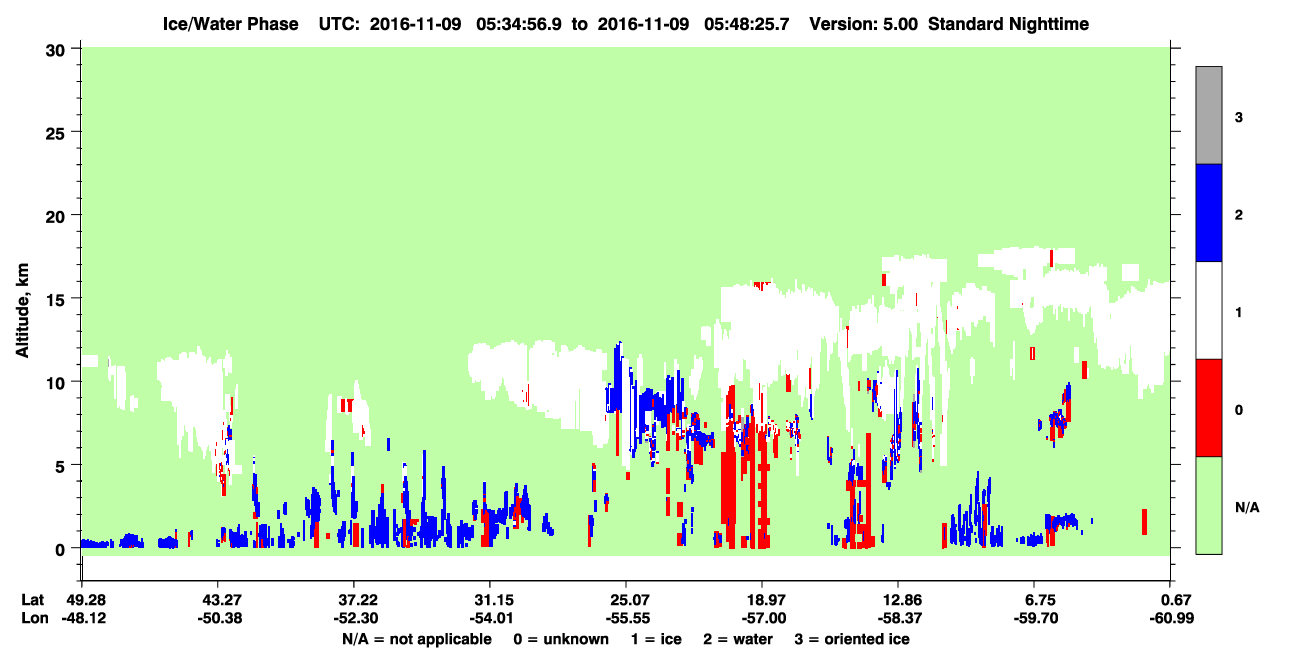 Ice/Water Phase UTC: 2016-11-09 05:34:56.9 to 2016-11-09 05:48:25.7 Version: 5.00 Standard Nighttime

30
25
20
15
10
5
0

Altitude, km

3
2
1
0
N/A

Lat 49.28 43.27 37.22 31.15 25.07 18.97 12.86 6.75 0.67
Lon -48.12 -50.38 -52.30 -54.01 -55.55 -57.00 -58.37 -59.70 -60.99

N/A = not applicable 0 = unknown 1 = ice 2 = water 3 = oriented ice